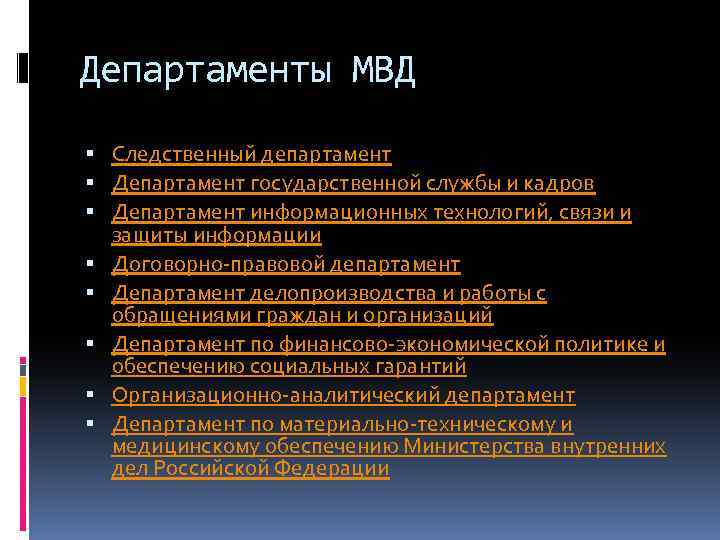 Департаменты МВД

- Следственный департамент
- Департамент государственной службы и кадров
- Департамент информационных технологий, связи и защиты информации
- Договорно-правовой департамент
- Департамент делопроизводства и работы с обращениями граждан и организаций
- Департамент по финансово-экономической политике и обеспечению социальных гарантий
- Организационно-аналитический департамент
- Департамент по материально-техническому и медицинскому обеспечению Министерства внутренних дел Российской Федерации